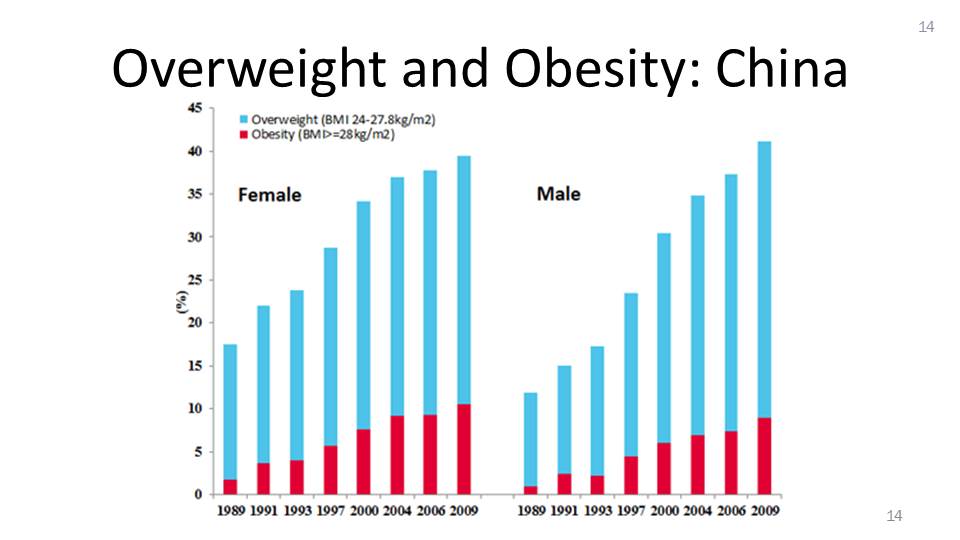 14

Overweight and Obesity: China

Overweight (BMI 24-27.8kg/m2)
Obesity (BMI>=28kg/m2)

Female

Male

(%)

45
40
35
30
25
20
15
10
5
0

1989 1991 1993 1997 2000 2004 2006 2009

1989 1991 1993 1997 2000 2004 2006 2009

14